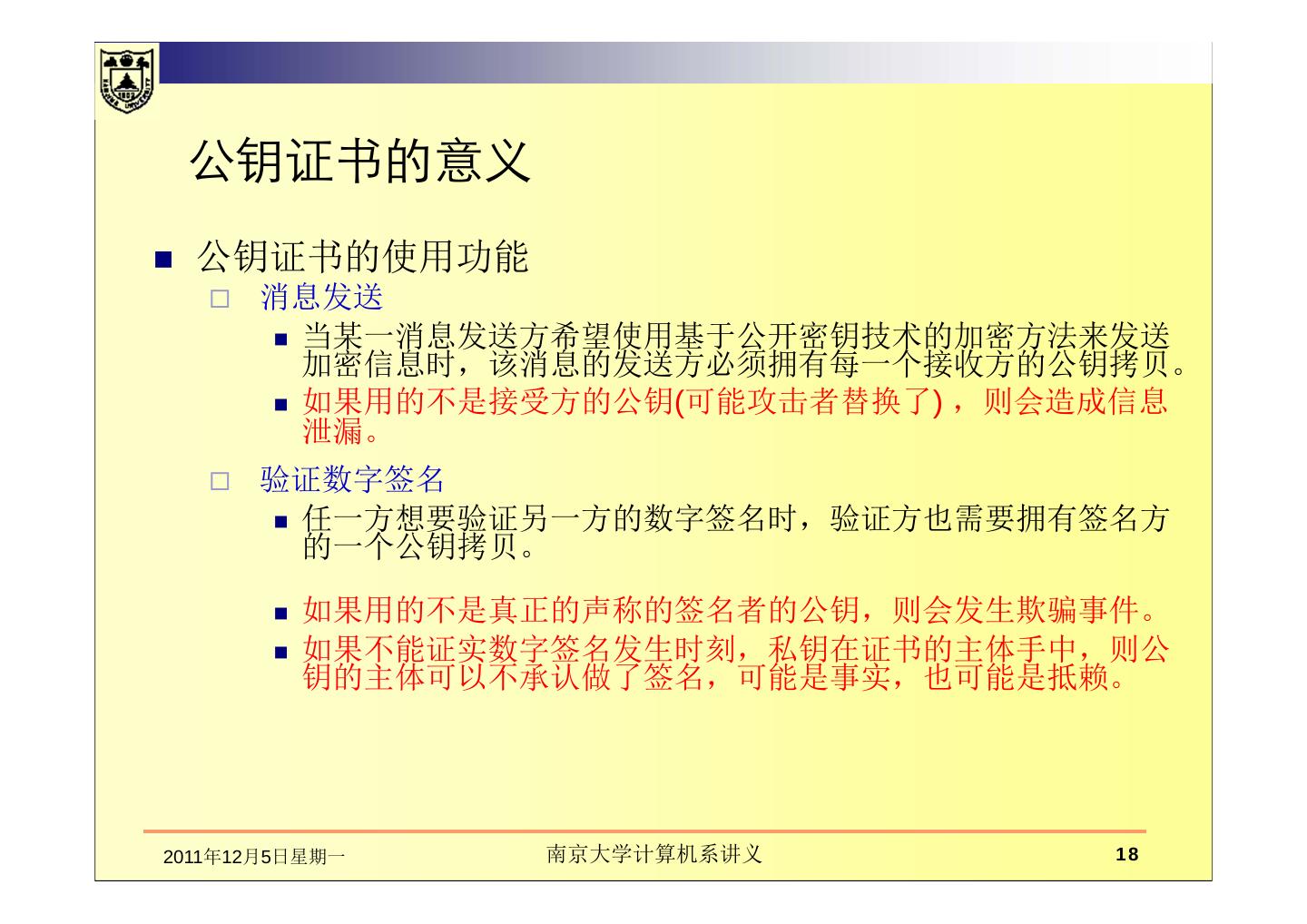 公钥证书的意义

公钥证书的使用功能

消息发送

当某一消息发送方希望使用基于公开密钥技术的加密方法来发送加密信息时，该消息的发送方必须拥有每一个接收方的公钥拷贝。

如果用的不是接受方的公钥(可能攻击者替换了)，则会造成信息泄漏。

验证数字签名

任一方想要验证另一方的数字签名时，验证方也需要拥有签名方的一个公钥拷贝。

如果用的不是真正的声称的签名者的公钥，则会发生欺骗事件。

如果不能证实数字签名发生时刻，私钥在证书的主体手中，则公钥的主体可以不承认做了签名，可能是事实，也可能是抵赖。

2011年12月5日星期一　　南京大学计算机系讲义　　18